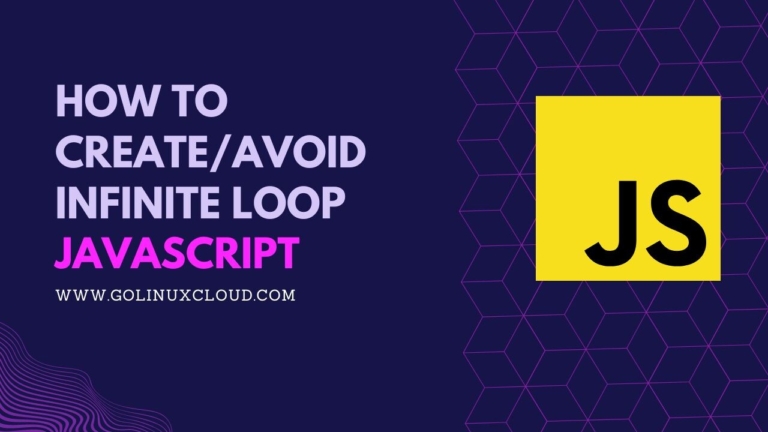 HOW TO CREATE/AVOID INFINITE LOOP JAVASCRIPT

WWW.GOLINUXCLOUD.COM

JS